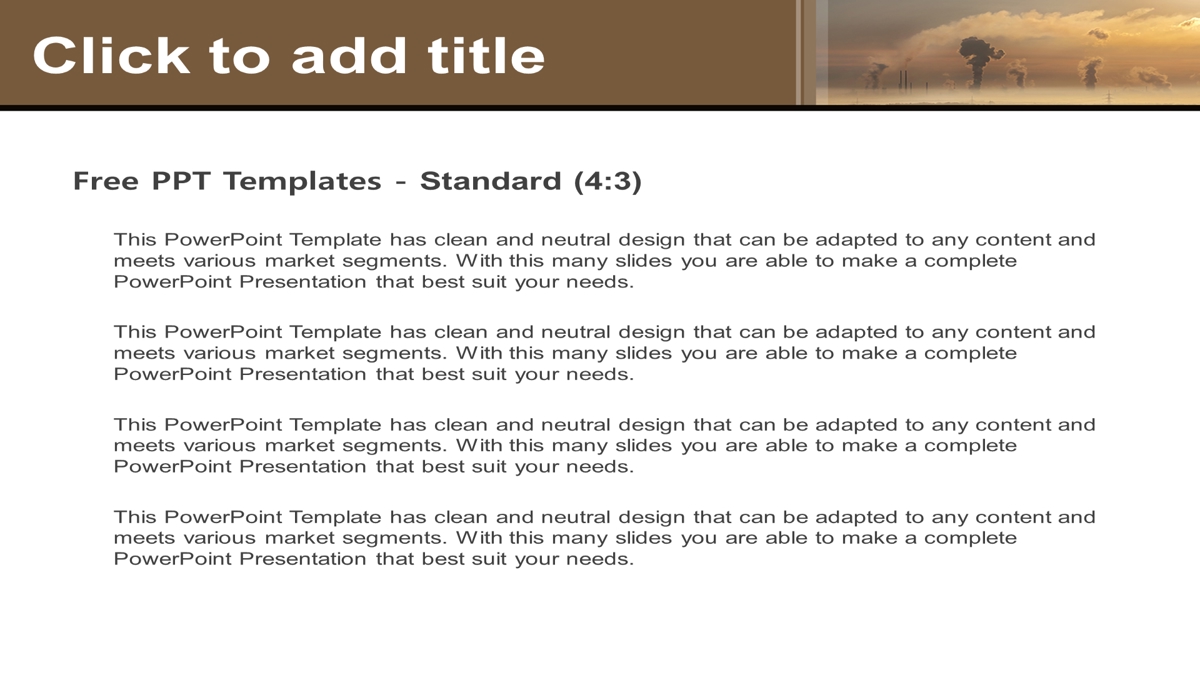 Click to add title

Free PPT Templates - Standard (4:3)

This PowerPoint Template has clean and neutral design that can be adapted to any content and meets various market segments. With this many slides you are able to make a complete PowerPoint Presentation that best suit your needs.

This PowerPoint Template has clean and neutral design that can be adapted to any content and meets various market segments. With this many slides you are able to make a complete PowerPoint Presentation that best suit your needs.

This PowerPoint Template has clean and neutral design that can be adapted to any content and meets various market segments. With this many slides you are able to make a complete PowerPoint Presentation that best suit your needs.

This PowerPoint Template has clean and neutral design that can be adapted to any content and meets various market segments. With this many slides you are able to make a complete PowerPoint Presentation that best suit your needs.